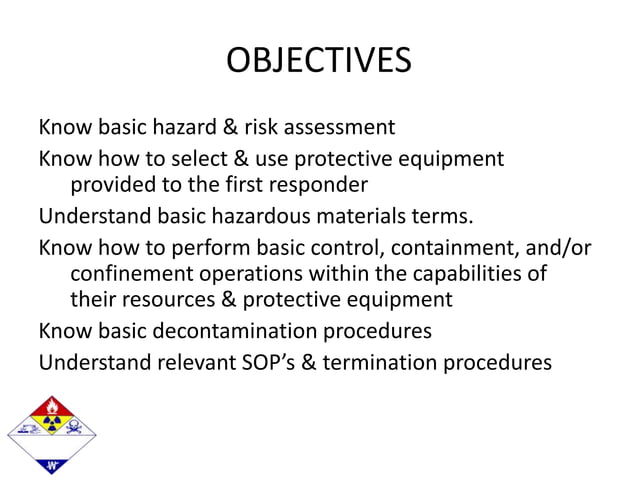 OBJECTIVES

Know basic hazard & risk assessment

Know how to select & use protective equipment provided to the first responder

Understand basic hazardous materials terms.

Know how to perform basic control, containment, and/or confinement operations within the capabilities of their resources & protective equipment

Know basic decontamination procedures

Understand relevant SOP's & termination procedures

W